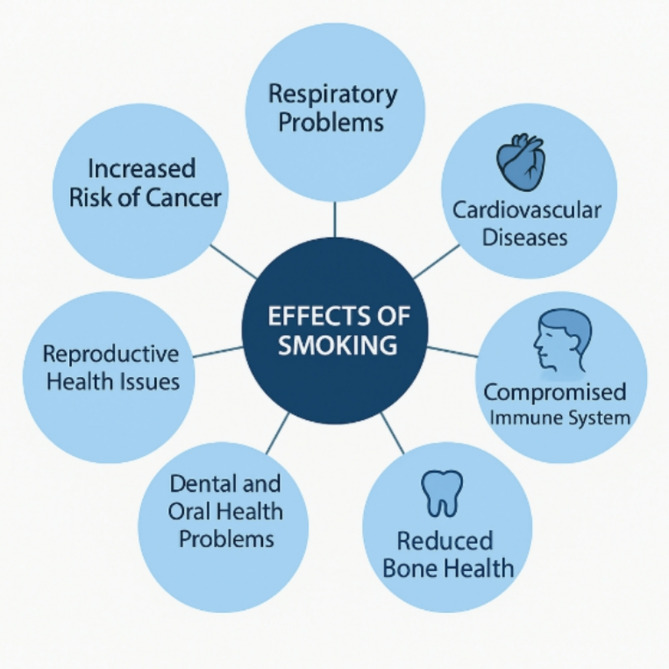 EFFECTS OF SMOKING

Respiratory Problems

Cardiovascular Diseases

Compromised Immune System

Reduced Bone Health

Dental and Oral Health Problems

Reproductive Health Issues

Increased Risk of Cancer